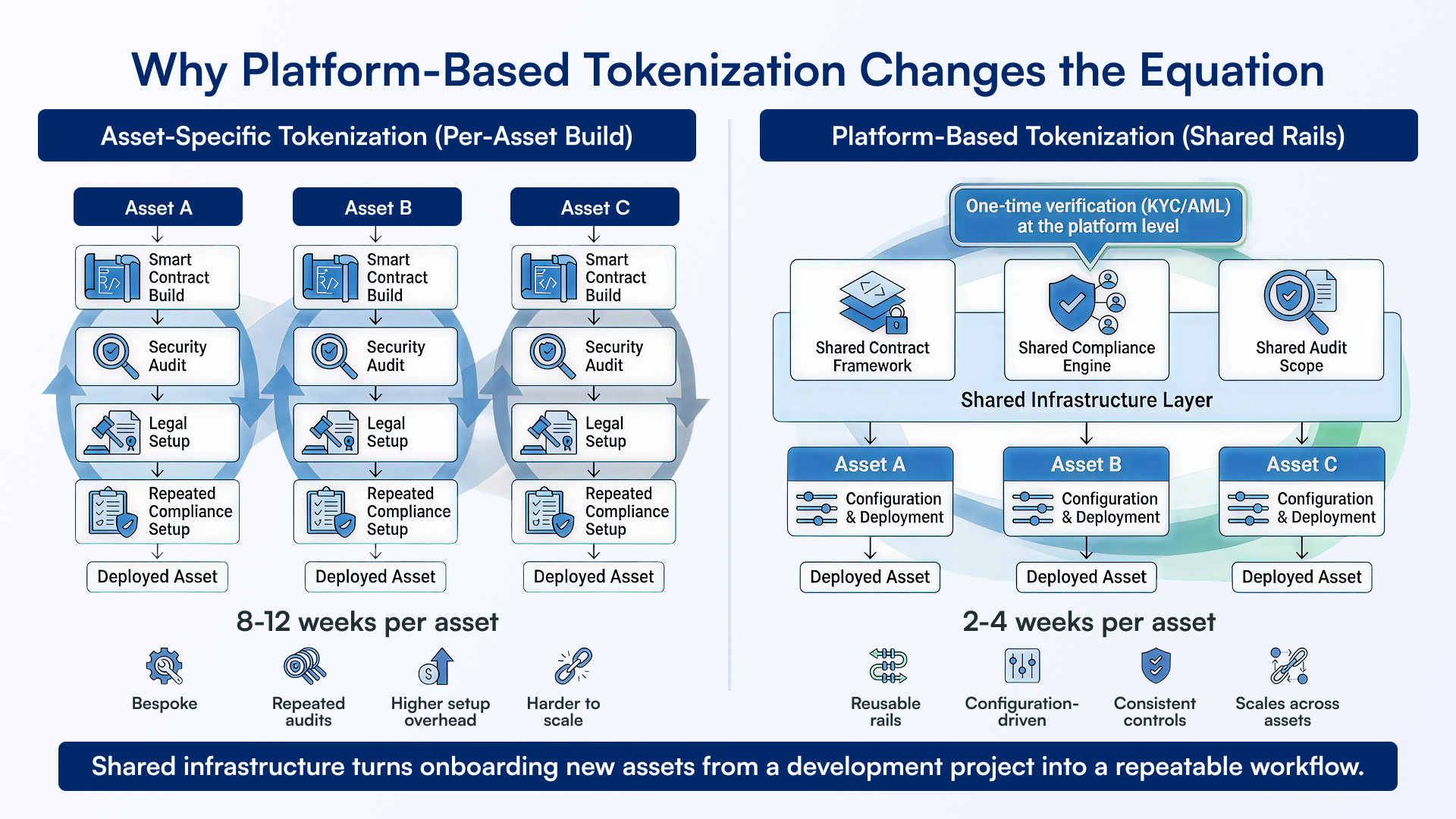 Why Platform-Based Tokenization Changes the Equation

Asset-Specific Tokenization (Per-Asset Build)

Asset A
Smart Contract Build
Security Audit
Legal Setup
Repeated Compliance Setup
Deployed Asset

Asset B
Smart Contract Build
Security Audit
Legal Setup
Repeated Compliance Setup
Deployed Asset

Asset C
Smart Contract Build
Security Audit
Legal Setup
Repeated Compliance Setup
Deployed Asset

8-12 weeks per asset

Bespoke
Repeated audits
Higher setup overhead
Harder to scale

Platform-Based Tokenization (Shared Rails)

One-time verification (KYC/AML) at the platform level

Shared Contract Framework
Shared Compliance Engine
Shared Audit Scope
Shared Infrastructure Layer

Asset A
Configuration & Deployment
Deployed Asset

Asset B
Configuration & Deployment
Deployed Asset

Asset C
Configuration & Deployment
Deployed Asset

2-4 weeks per asset

Reusable rails
Configuration-driven
Consistent controls
Scales across assets

Shared infrastructure turns onboarding new assets from a development project into a repeatable workflow.